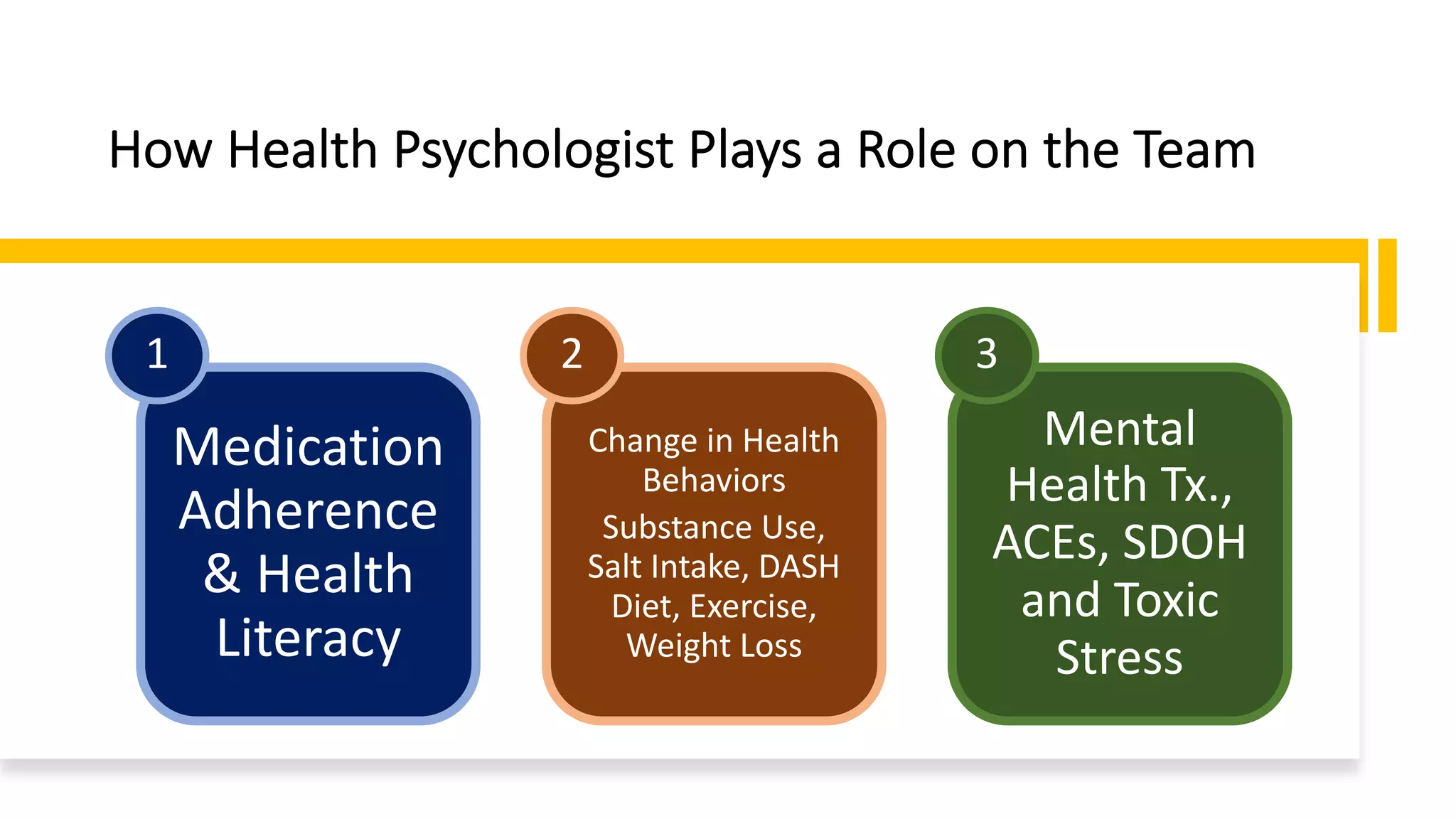 How Health Psychologist Plays a Role on the Team

1

Medication Adherence & Health Literacy

2

Change in Health Behaviors

Substance Use, Salt Intake, DASH Diet, Exercise, Weight Loss

3

Mental Health Tx., ACEs, SDOH and Toxic Stress